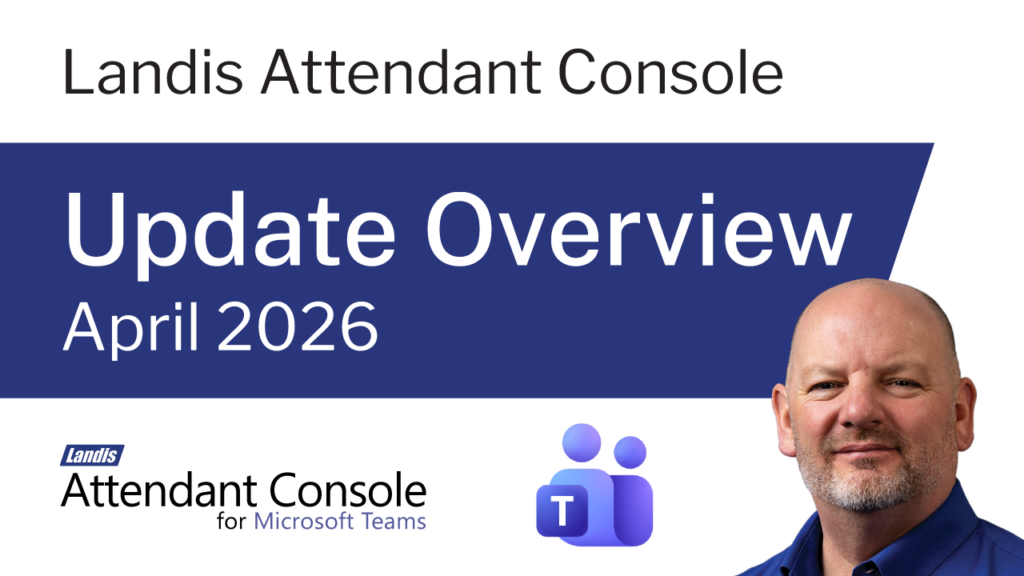 Landis Attendant Console

Update Overview
April 2026

Landis
Attendant Console
for Microsoft Teams

T